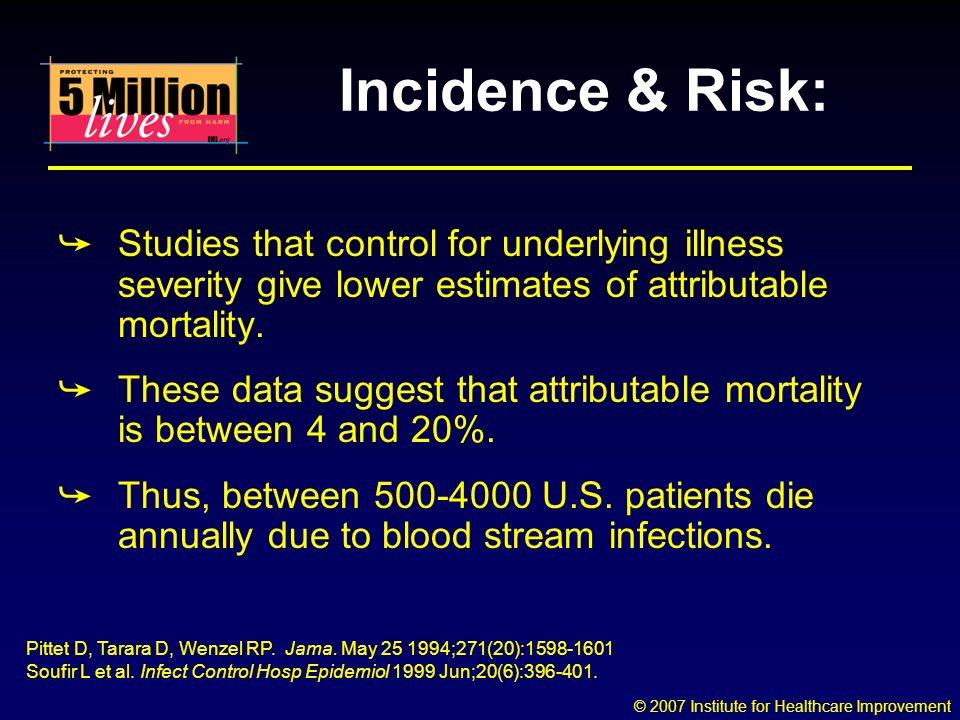 PROTECTING
5 Million
lives
FROM HARM
IHI.org

Incidence & Risk:

Studies that control for underlying illness severity give lower estimates of attributable mortality.

These data suggest that attributable mortality is between 4 and 20%.

Thus, between 500-4000 U.S. patients die annually due to blood stream infections.

Pittet D, Tarara D, Wenzel RP. Jama. May 25 1994;271(20):1598-1601
Soufir L et al. Infect Control Hosp Epidemiol 1999 Jun;20(6):396-401.

© 2007 Institute for Healthcare Improvement